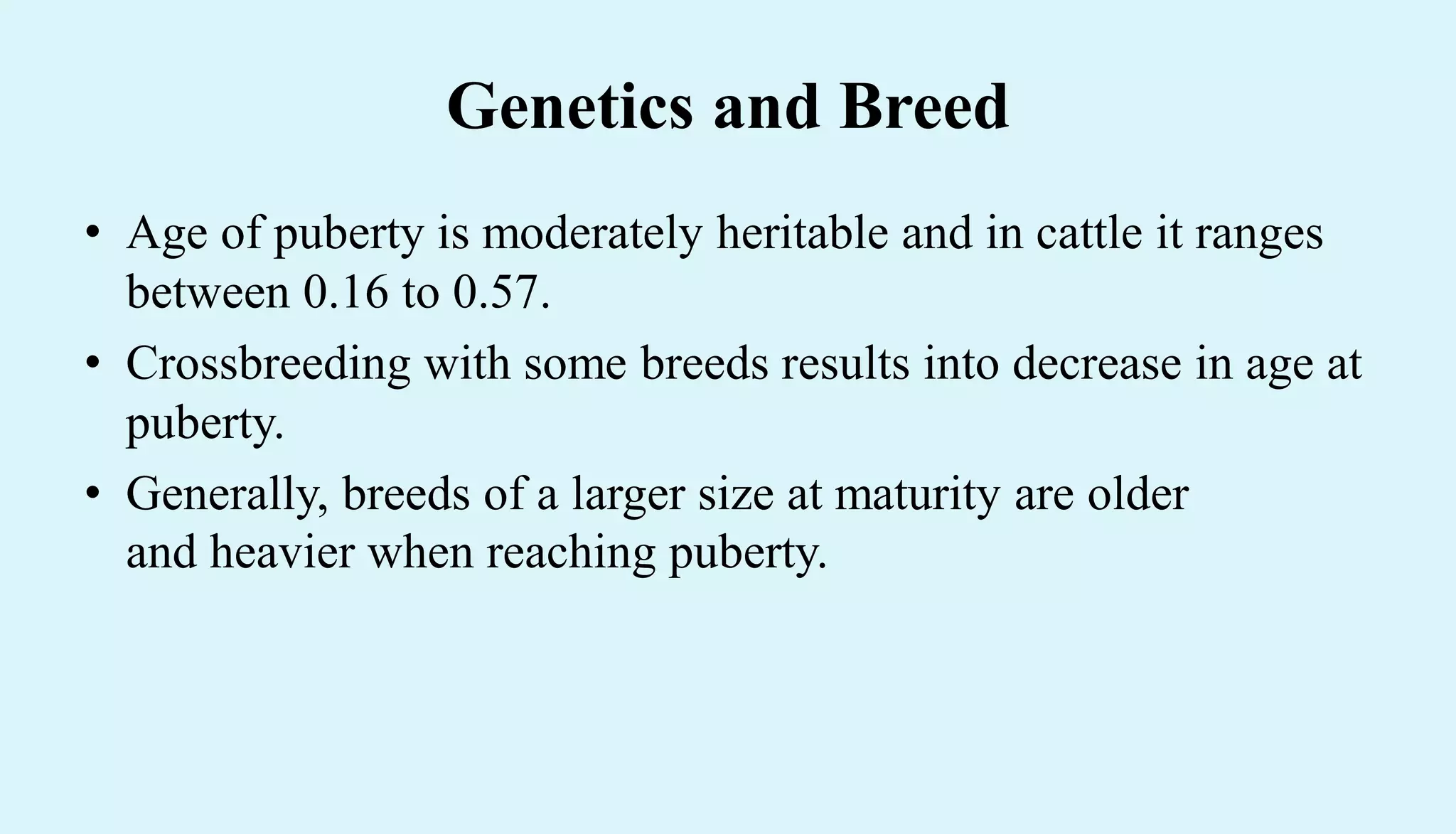 Genetics and Breed

• Age of puberty is moderately heritable and in cattle it ranges between 0.16 to 0.57.

• Crossbreeding with some breeds results into decrease in age at puberty.

• Generally, breeds of a larger size at maturity are older and heavier when reaching puberty.